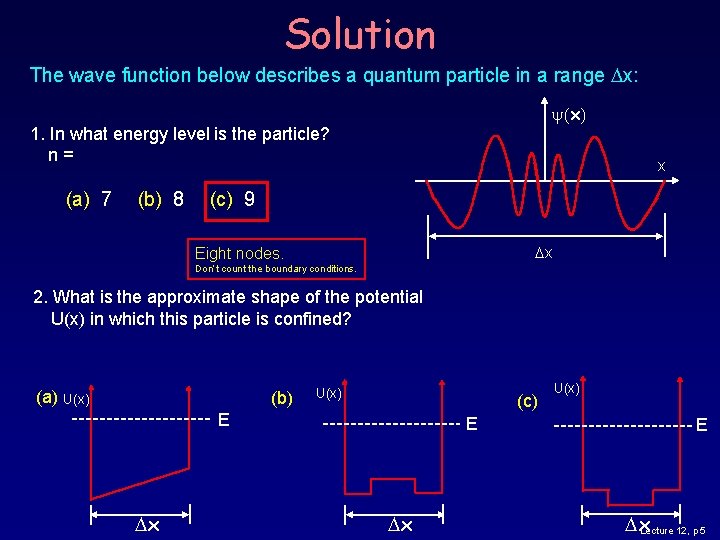 Solution

The wave function below describes a quantum particle in a range $\Delta x$:

1. In what energy level is the particle?
n =

(a) 7 (b) 8 (c) 9

Eight nodes.
Don't count the boundary conditions.

$\psi(x)$

x

$\Delta x$

2. What is the approximate shape of the potential U(x) in which this particle is confined?

(a) U(x)
E
$\Delta x$

(b) U(x)
E
$\Delta x$

(c) U(x)
E
$\Delta x$

Lecture 12, p5